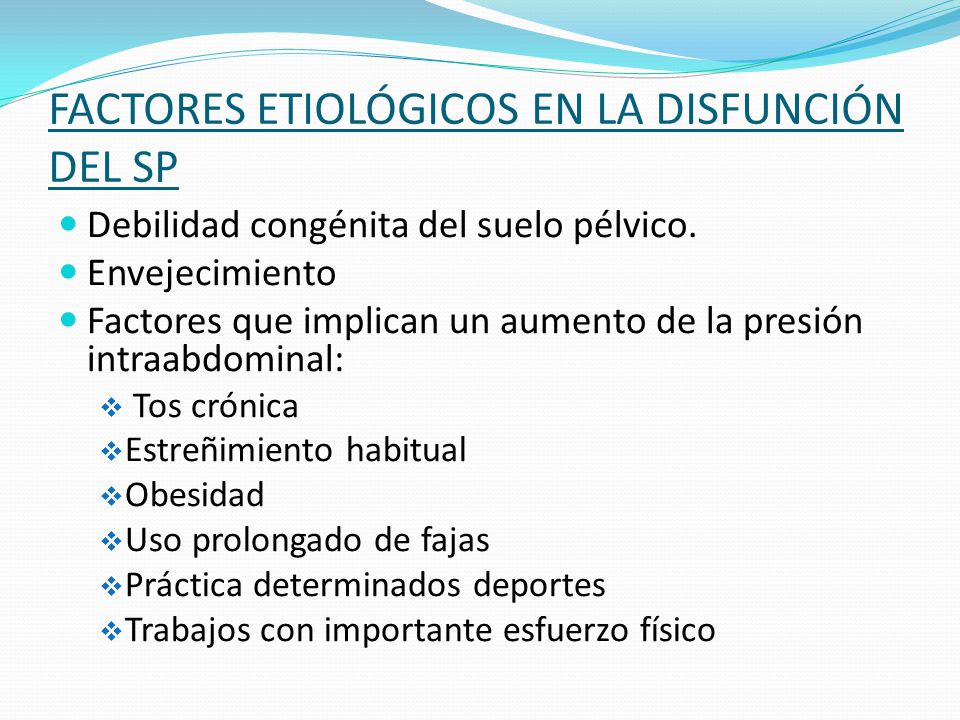 FACTORES ETIOLÓGICOS EN LA DISFUNCIÓN DEL SP

- Debilidad congénita del suelo pélvico.
- Envejecimiento
- Factores que implican un aumento de la presión intraabdominal:
  - Tos crónica
  - Estreñimiento habitual
  - Obesidad
  - Uso prolongado de fajas
  - Práctica determinados deportes
  - Trabajos con importante esfuerzo físico